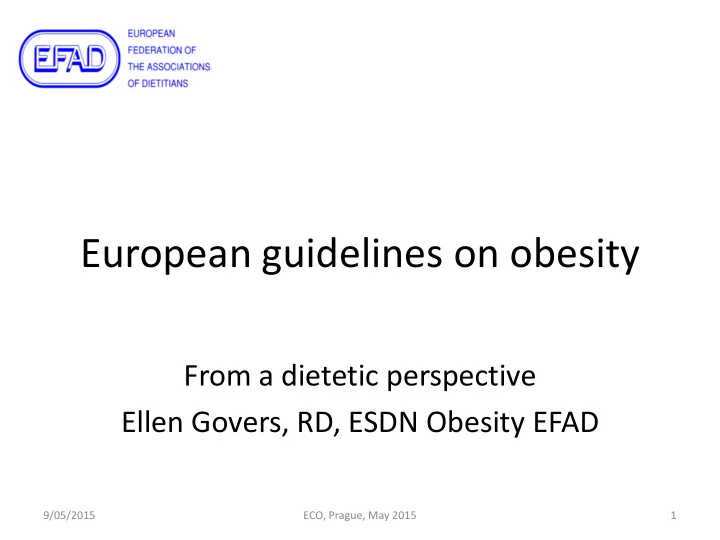 EFAD

EUROPEAN
FEDERATION OF
THE ASSOCIATIONS
OF DIETITIANS

European guidelines on obesity

From a dietetic perspective
Ellen Govers, RD, ESDN Obesity EFAD

9/05/2015

ECO, Prague, May 2015

1